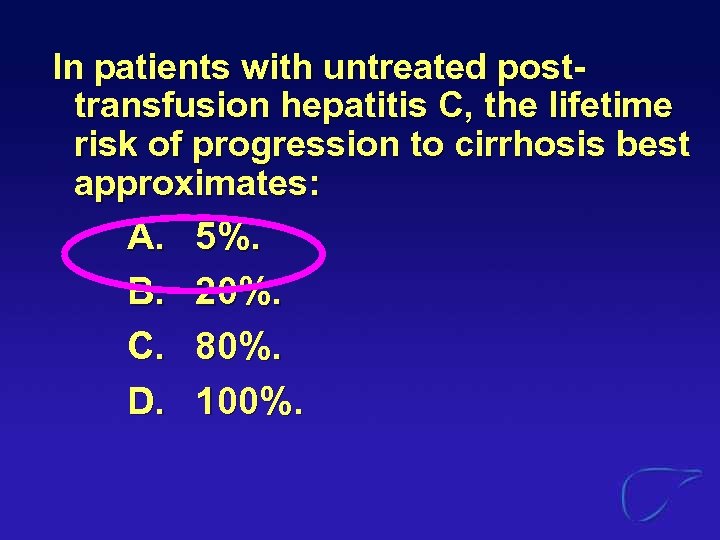 In patients with untreated post-transfusion hepatitis C, the lifetime risk of progression to cirrhosis best approximates:

A. 5%.

B. 20%.

C. 80%.

D. 100%.